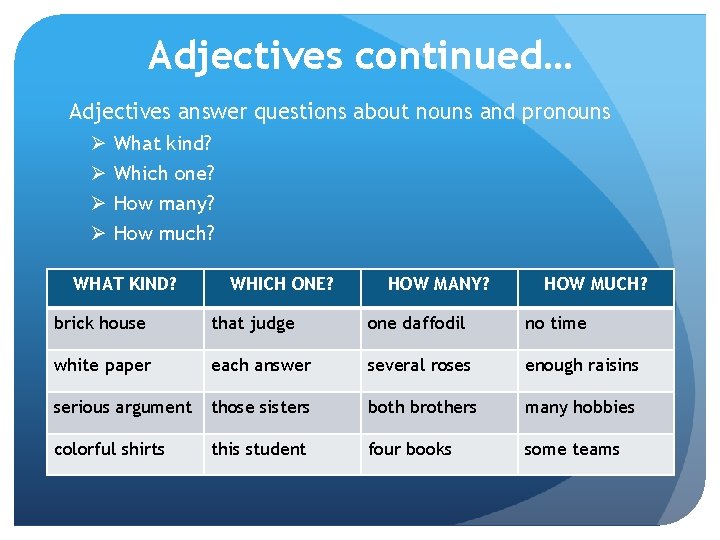 Adjectives continued…

Adjectives answer questions about nouns and pronouns
➢ What kind?
➢ Which one?
➢ How many?
➢ How much?

| WHAT KIND? | WHICH ONE? | HOW MANY? | HOW MUCH? |
|---|---|---|---|
| brick house | that judge | one daffodil | no time |
| white paper | each answer | several roses | enough raisins |
| serious argument | those sisters | both brothers | many hobbies |
| colorful shirts | this student | four books | some teams |